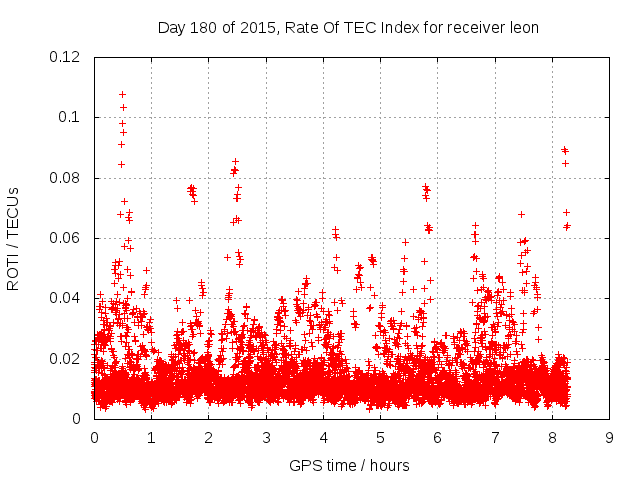 Day 180 of 2015, Rate Of TEC Index for receiver leon

ROTI / TECUs

0.12
0.1
0.08
0.06
0.04
0.02
0

0 1 2 3 4 5 6 7 8 9

GPS time / hours